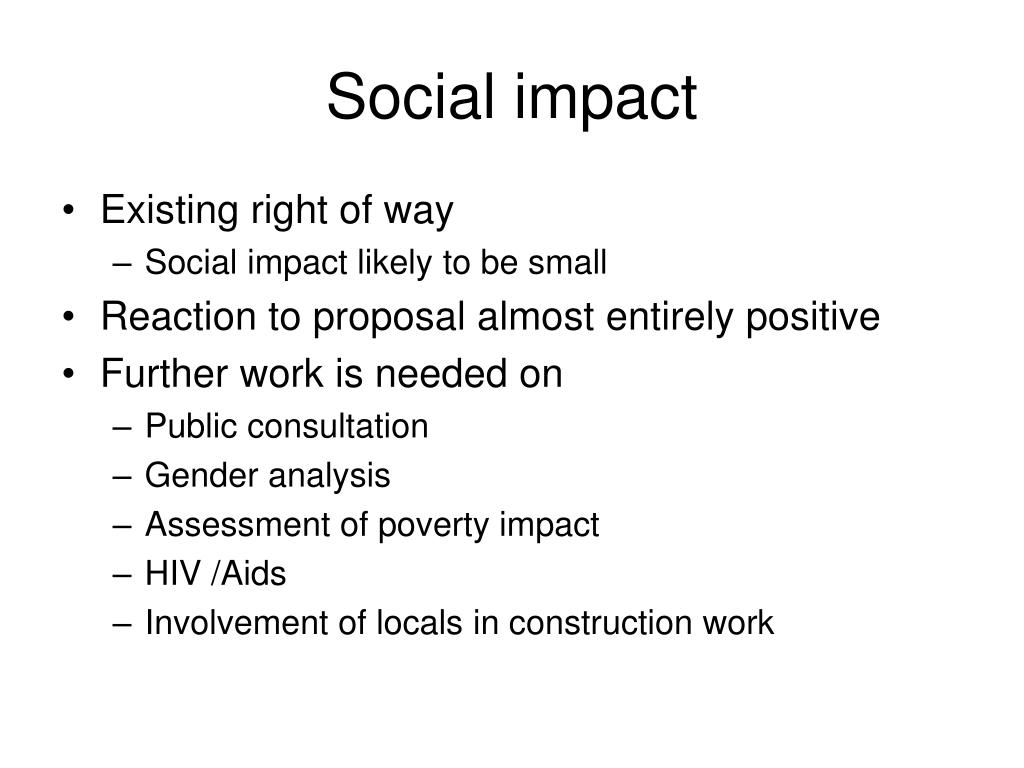 Social impact

• Existing right of way
– Social impact likely to be small
• Reaction to proposal almost entirely positive
• Further work is needed on
– Public consultation
– Gender analysis
– Assessment of poverty impact
– HIV /Aids
– Involvement of locals in construction work